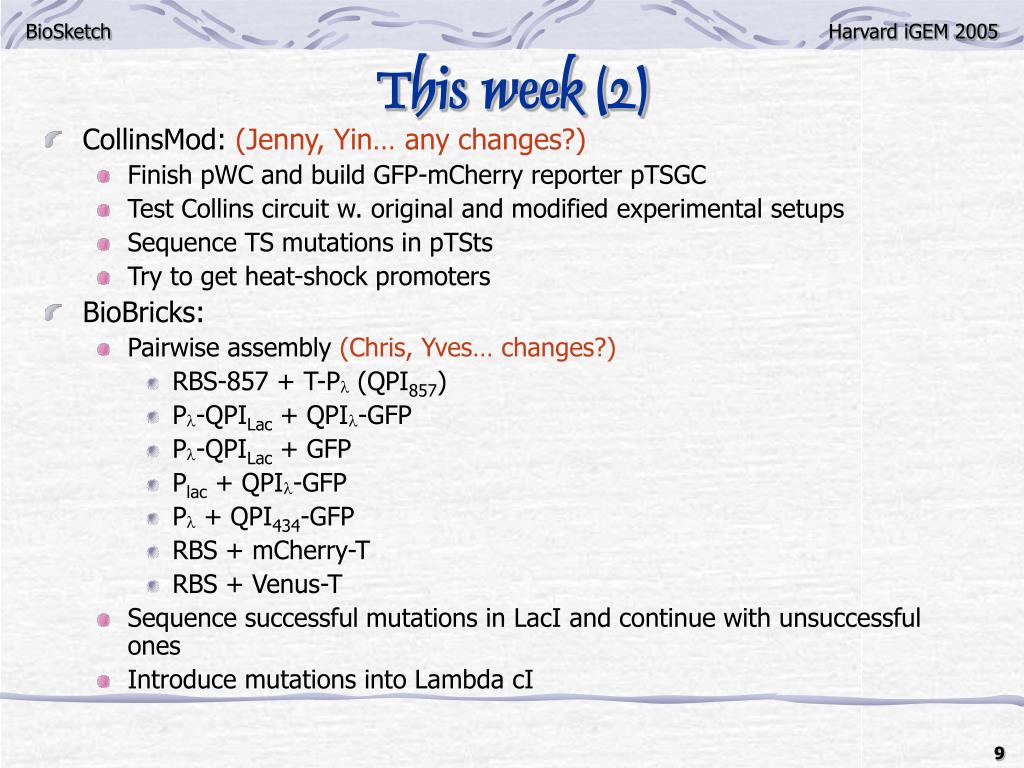 BioSketch

Harvard iGEM 2005

This week (2)

CollinsMod: (Jenny, Yin… any changes?)

Finish pWC and build GFP-mCherry reporter pTSGC

Test Collins circuit w. original and modified experimental setups

Sequence TS mutations in pTSts

Try to get heat-shock promoters

BioBricks:

Pairwise assembly (Chris, Yves… changes?)

RBS-857 + T-P$_\lambda$ (QPI$_{857}$)

P$_\lambda$-QPI$_{Lac}$ + QPI$_\lambda$-GFP

P$_\lambda$-QPI$_{Lac}$ + GFP

P$_{lac}$ + QPI$_\lambda$-GFP

P$_\lambda$ + QPI$_{434}$-GFP

RBS + mCherry-T

RBS + Venus-T

Sequence successful mutations in LacI and continue with unsuccessful ones

Introduce mutations into Lambda cI

9